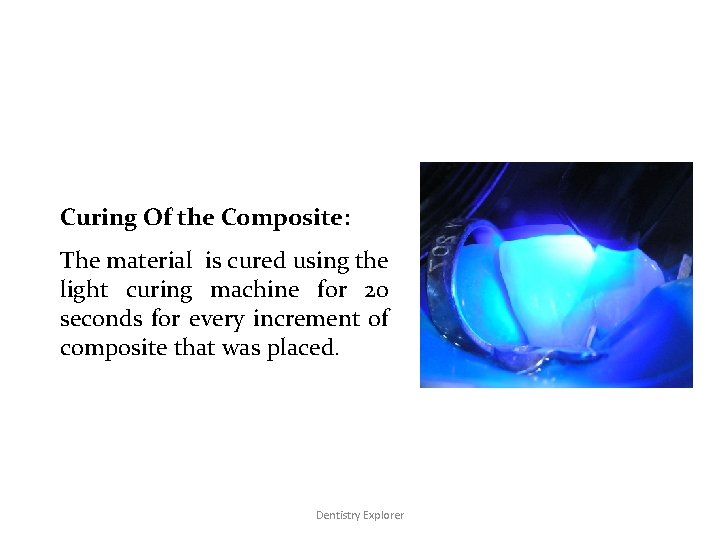 Curing Of the Composite:

The material is cured using the light curing machine for 20 seconds for every increment of composite that was placed.

Dentistry Explorer